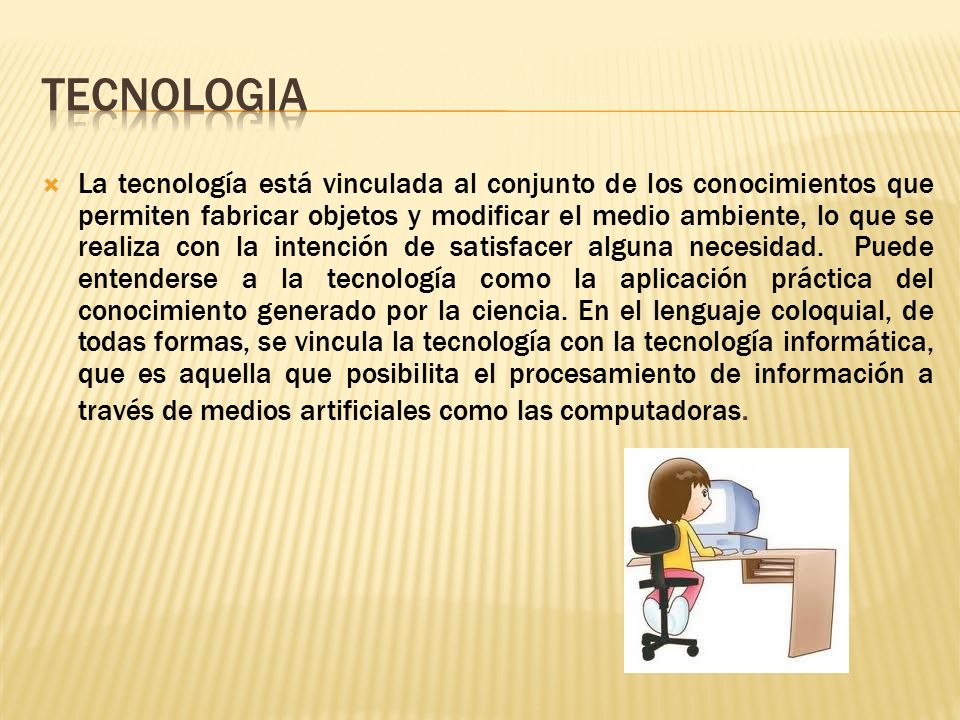 TECNOLOGIA

La tecnología está vinculada al conjunto de los conocimientos que permiten fabricar objetos y modificar el medio ambiente, lo que se realiza con la intención de satisfacer alguna necesidad. Puede entenderse a la tecnología como la aplicación práctica del conocimiento generado por la ciencia. En el lenguaje coloquial, de todas formas, se vincula la tecnología con la tecnología informática, que es aquella que posibilita el procesamiento de información a través de medios artificiales como las computadoras.